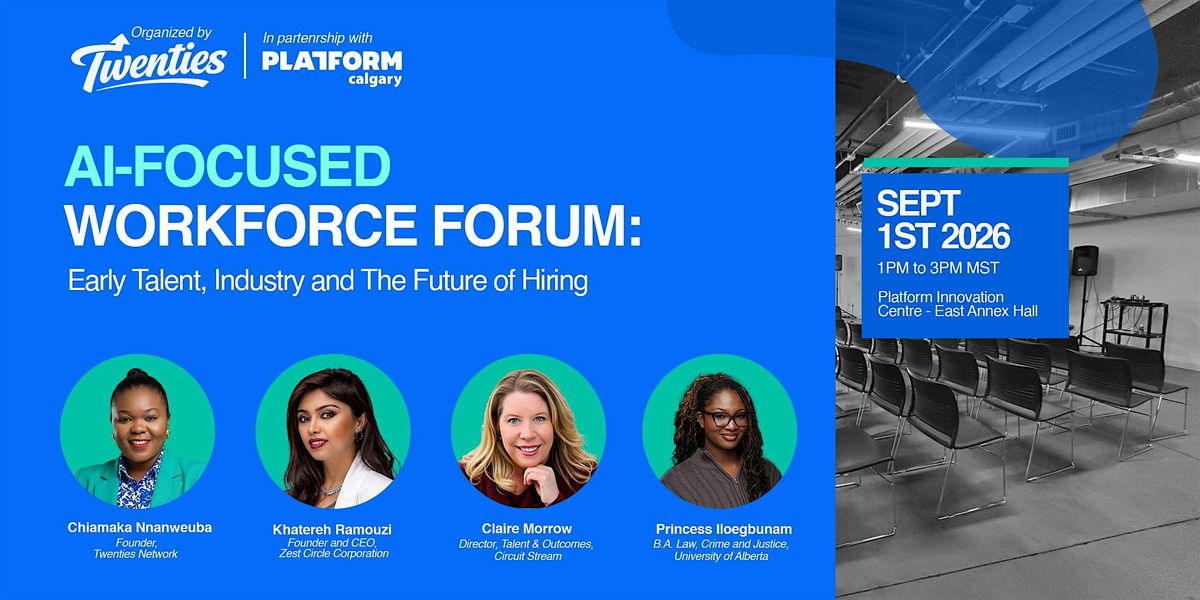 Organized by Twenties

In partenrship with PLATFORM calgary

AI-FOCUSED WORKFORCE FORUM:

Early Talent, Industry and The Future of Hiring

SEPT 1ST 2026

1PM to 3PM MST

Platform Innovation Centre - East Annex Hall

Chiamaka Nnanweuba
Founder, Twenties Network

Khatereh Ramouzi
Founder and CEO, Zest Circle Corporation

Claire Morrow
Director, Talent & Outcomes, Circuit Stream

Princess Iloegbunam
B.A. Law, Crime and Justice, University of Alberta